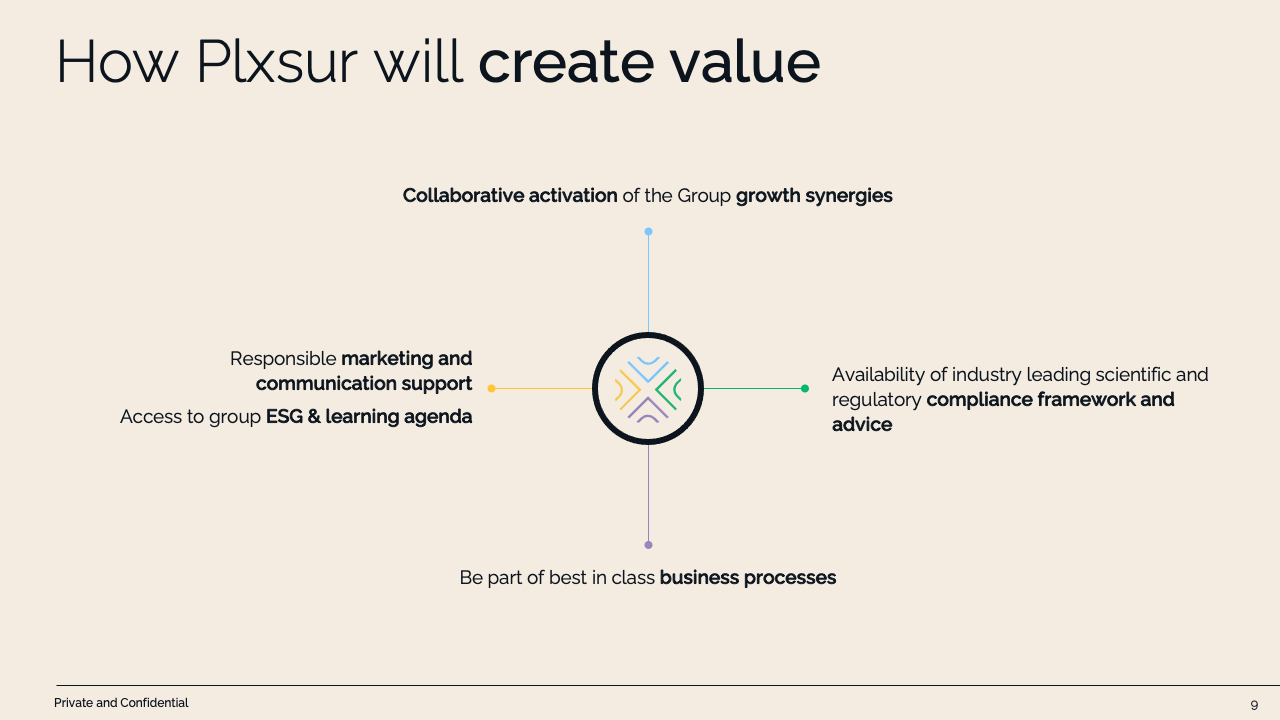 How Plxsur will create value

Collaborative activation of the Group growth synergies

Responsible marketing and communication support

Access to group ESG & learning agenda

Availability of industry leading scientific and regulatory compliance framework and advice

Be part of best in class business processes

Private and Confidential

9